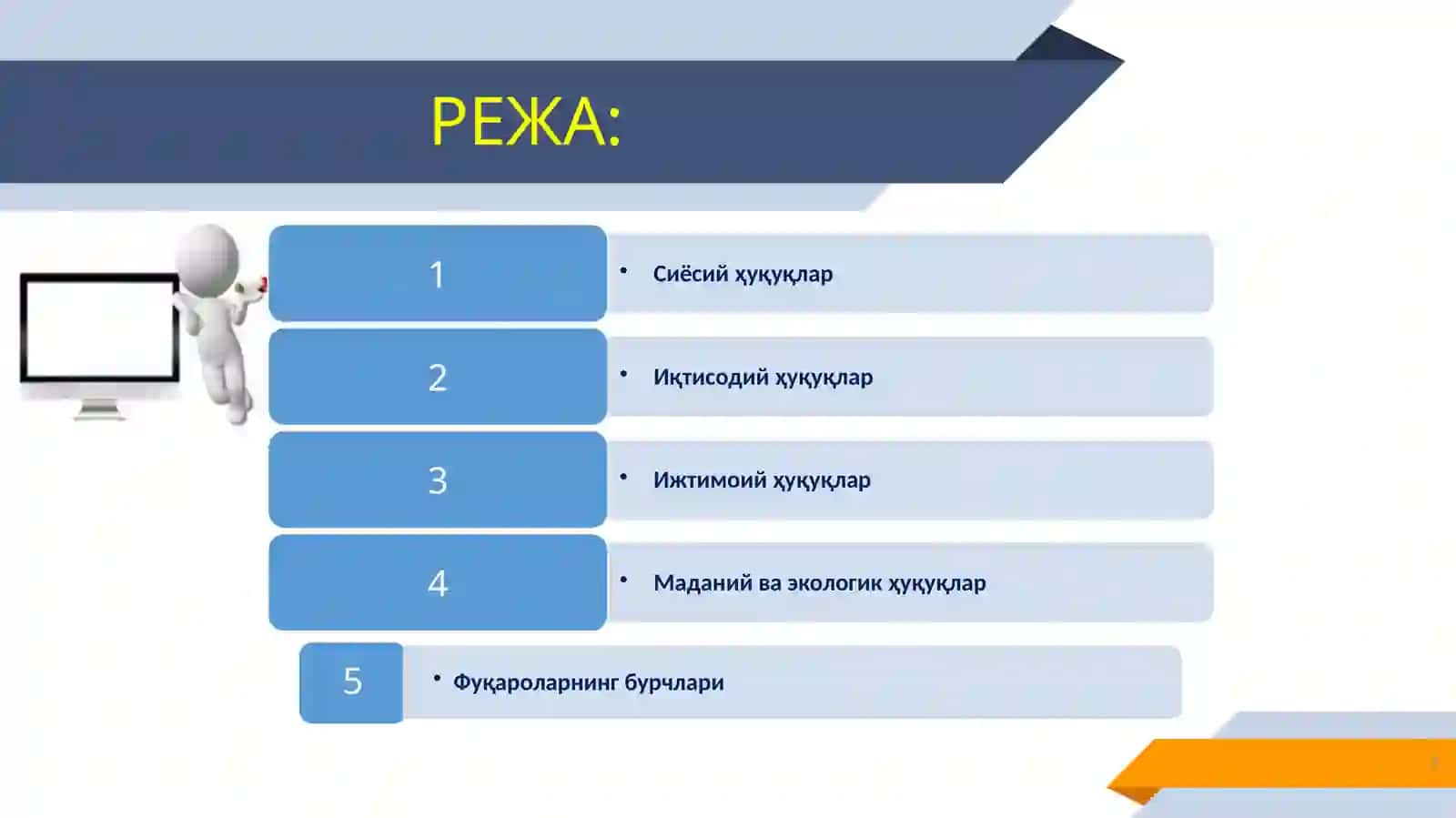 РЕЖА:

1

• Сиёсий ҳуқуқлар

2

• Иқтисодий ҳуқуқлар

3

• Ижтимоий ҳуқуқлар

4

• Маданий ва экологик ҳуқуқлар

5

• Фуқароларнинг бурчлари